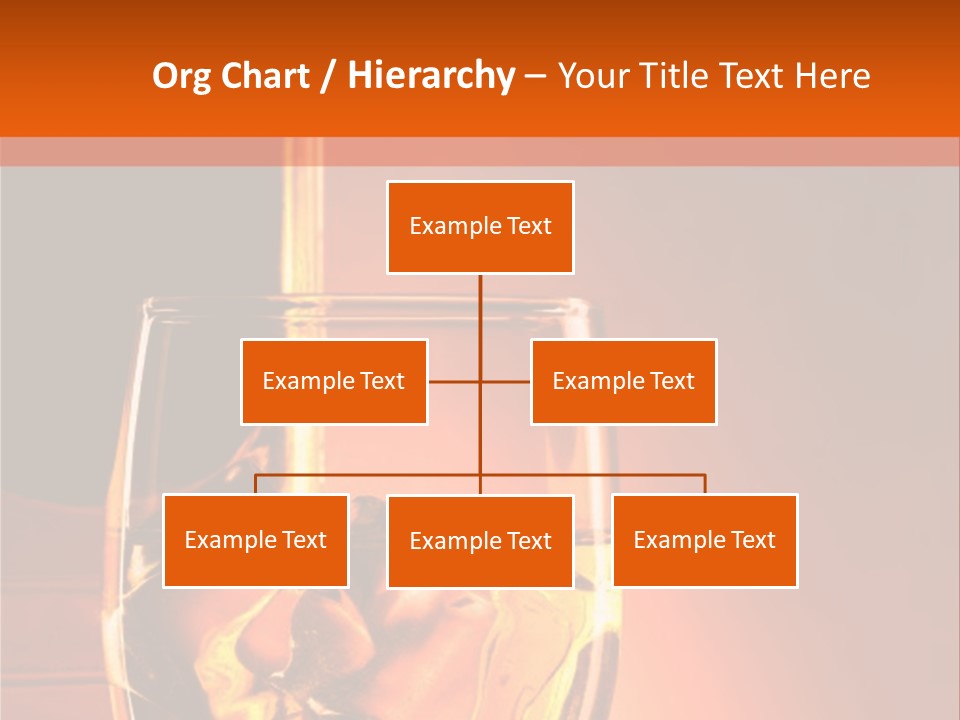 Org Chart / Hierarchy – Your Title Text Here

Example Text

Example Text

Example Text

Example Text

Example Text

Example Text